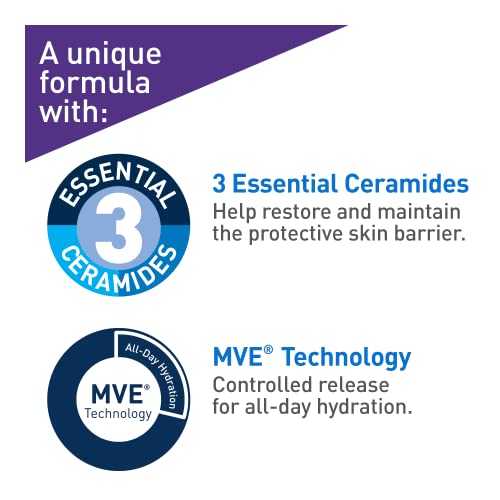 A unique formula with:

ESSENTIAL
3
CERAMIDES

3 Essential Ceramides
Help restore and maintain the protective skin barrier.

All-Day Hydration
MVE®
Technology

MVE® Technology
Controlled release for all-day hydration.